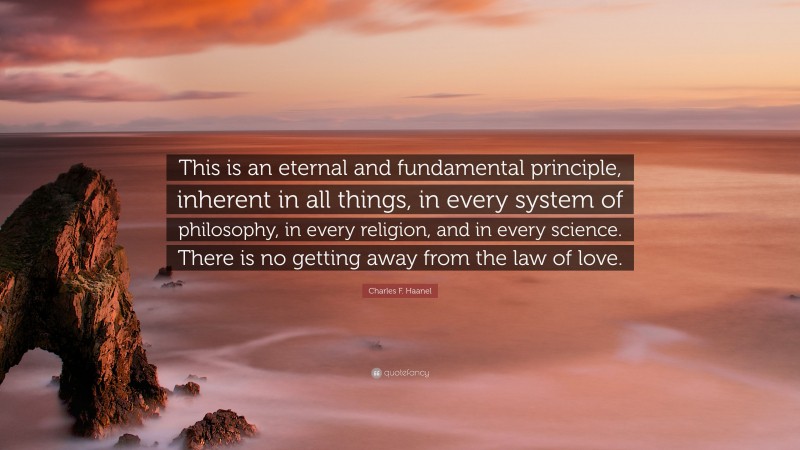 This is an eternal and fundamental principle, inherent in all things, in every system of philosophy, in every religion, and in every science. There is no getting away from the law of love.

Charles F. Haanel

quotefancy